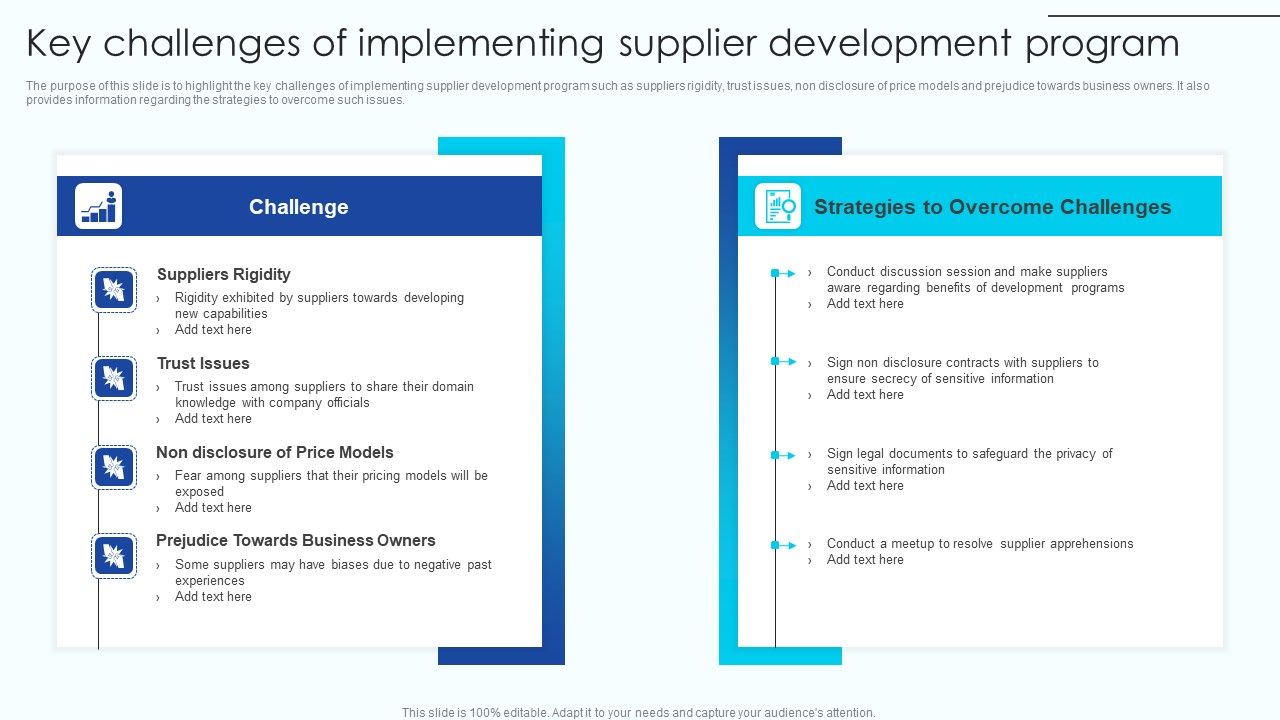 Key challenges of implementing supplier development program

The purpose of this slide is to highlight the key challenges of implementing supplier development program such as suppliers rigidity, trust issues, non disclosure of price models and prejudice towards business owners. It also provides information regarding the strategies to overcome such issues.

Challenge

Suppliers Rigidity
› Rigidity exhibited by suppliers towards developing new capabilities
› Add text here

Trust Issues
› Trust issues among suppliers to share their domain knowledge with company officials
› Add text here

Non disclosure of Price Models
› Fear among suppliers that their pricing models will be exposed
› Add text here

Prejudice Towards Business Owners
› Some suppliers may have biases due to negative past experiences
› Add text here

Strategies to Overcome Challenges

› Conduct discussion session and make suppliers aware regarding benefits of development programs
› Add text here

› Sign non disclosure contracts with suppliers to ensure secrecy of sensitive information
› Add text here

› Sign legal documents to safeguard the privacy of sensitive information
› Add text here

› Conduct a meetup to resolve supplier apprehensions
› Add text here

This slide is 100% editable. Adapt it to your needs and capture your audience's attention.